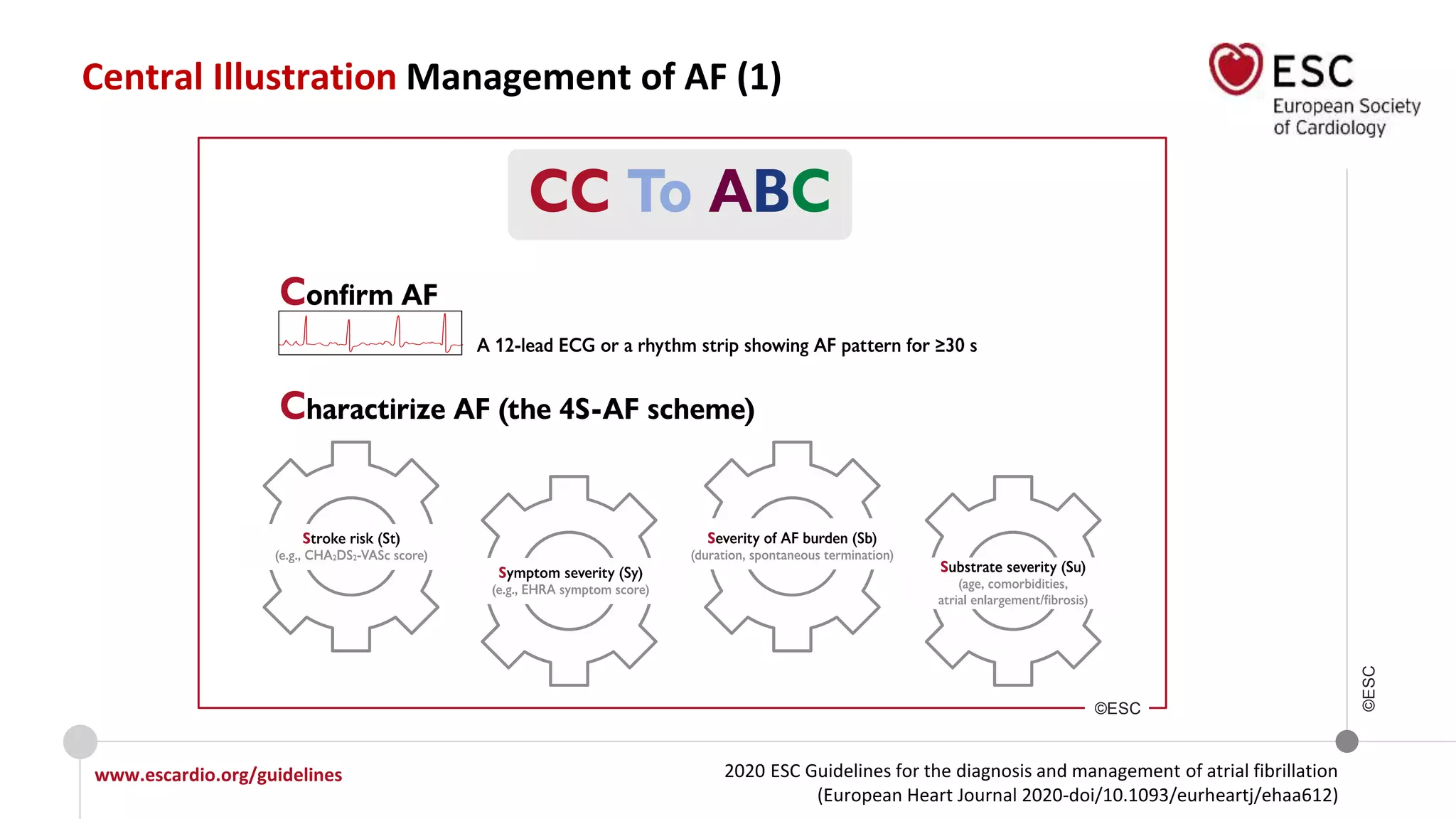 Central Illustration Management of AF (1)

ESC
European Society of Cardiology

CC To ABC

Confirm AF

A 12-lead ECG or a rhythm strip showing AF pattern for ≥30 s

Charactirize AF (the 4S-AF scheme)

Stroke risk (St)
(e.g., $CHA_2DS_2$-VASc score)

Symptom severity (Sy)
(e.g., EHRA symptom score)

Severity of AF burden (Sb)
(duration, spontaneous termination)

Substrate severity (Su)
(age, comorbidities, atrial enlargement/fibrosis)

©ESC

©ESC

www.escardio.org/guidelines

2020 ESC Guidelines for the diagnosis and management of atrial fibrillation
(European Heart Journal 2020-doi/10.1093/eurheartj/ehaa612)